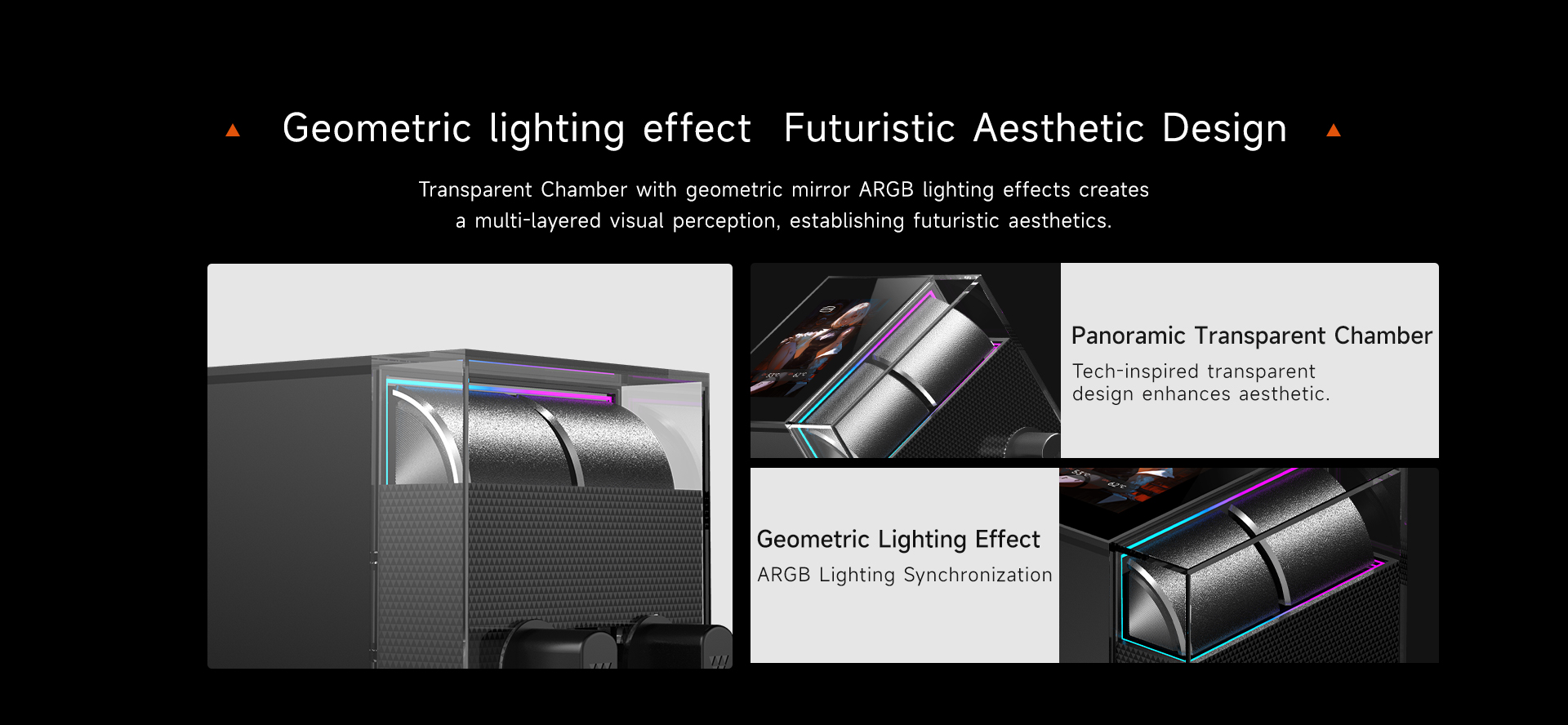 Geometric lighting effect Futuristic Aesthetic Design

Transparent Chamber with geometric mirror ARGB lighting effects creates a multi-layered visual perception, establishing futuristic aesthetics.

Panoramic Transparent Chamber

Tech-inspired transparent design enhances aesthetic.

Geometric Lighting Effect

ARGB Lighting Synchronization